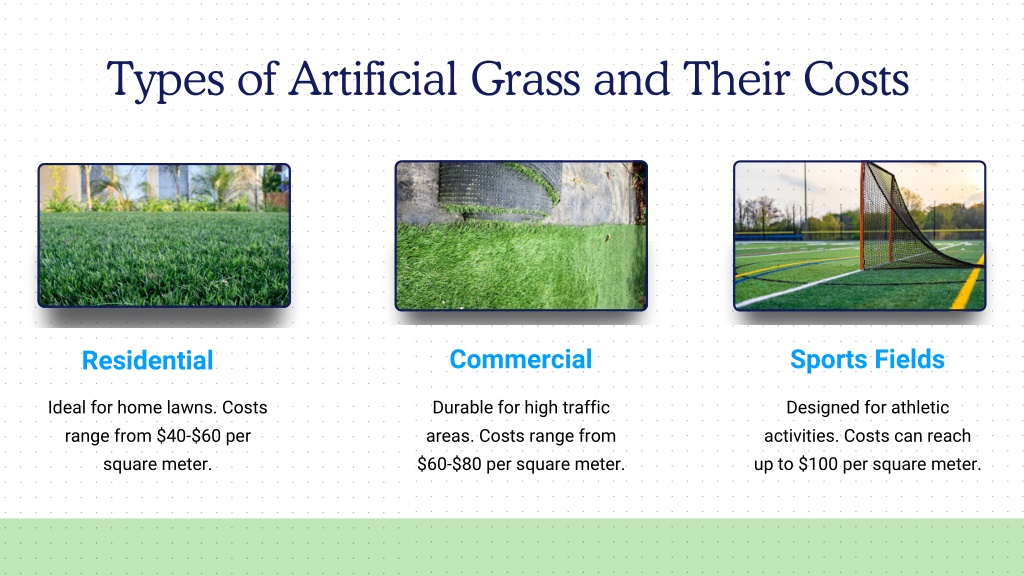 Types of Artificial Grass and Their Costs

Residential

Ideal for home lawns. Costs range from \$40-\$60 per square meter.

Commercial

Durable for high traffic areas. Costs range from \$60-\$80 per square meter.

Sports Fields

Designed for athletic activities. Costs can reach up to \$100 per square meter.